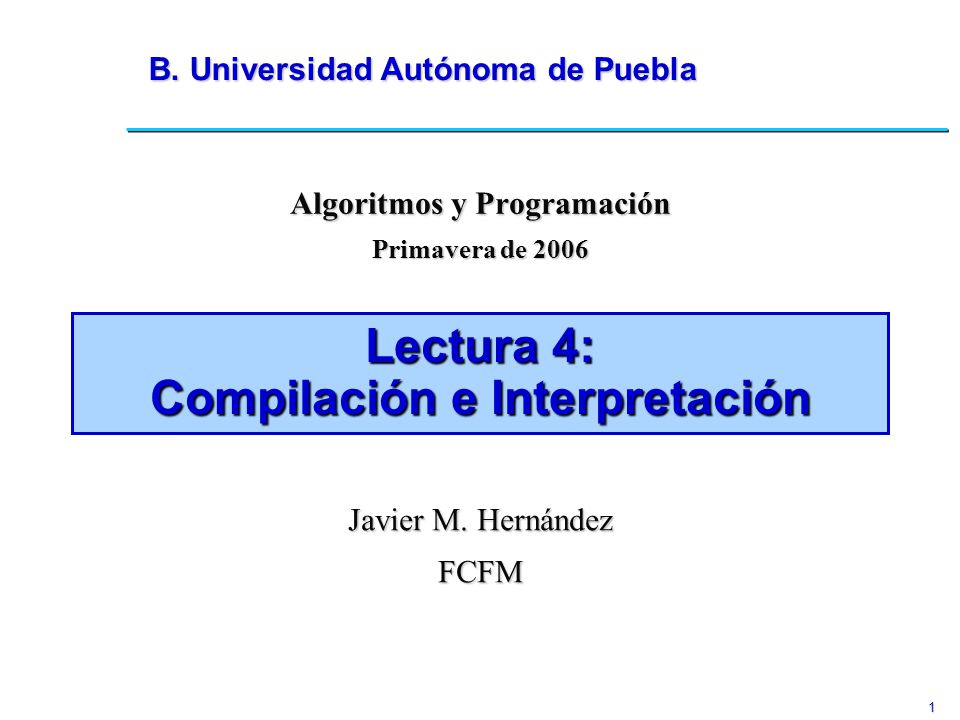 B. Universidad Autónoma de Puebla

Algoritmos y Programación

Primavera de 2006

Lectura 4:
Compilación e Interpretación

Javier M. Hernández

FCFM

1